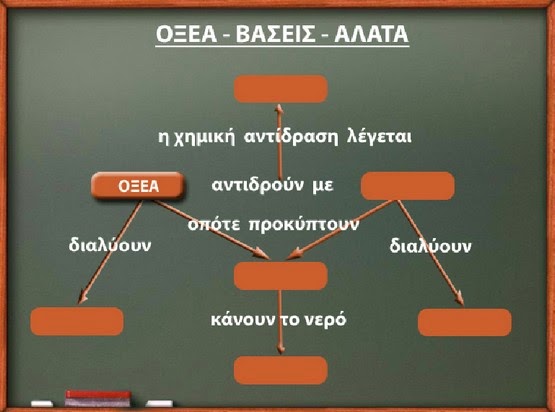 ΟΞΕΑ - ΒΑΣΕΙΣ - ΑΛΑΤΑ

η χημική αντίδραση λέγεται

ΟΞΕΑ

αντιδρούν με

οπότε προκύπτουν

διαλύουν

διαλύουν

κάνουν το νερό